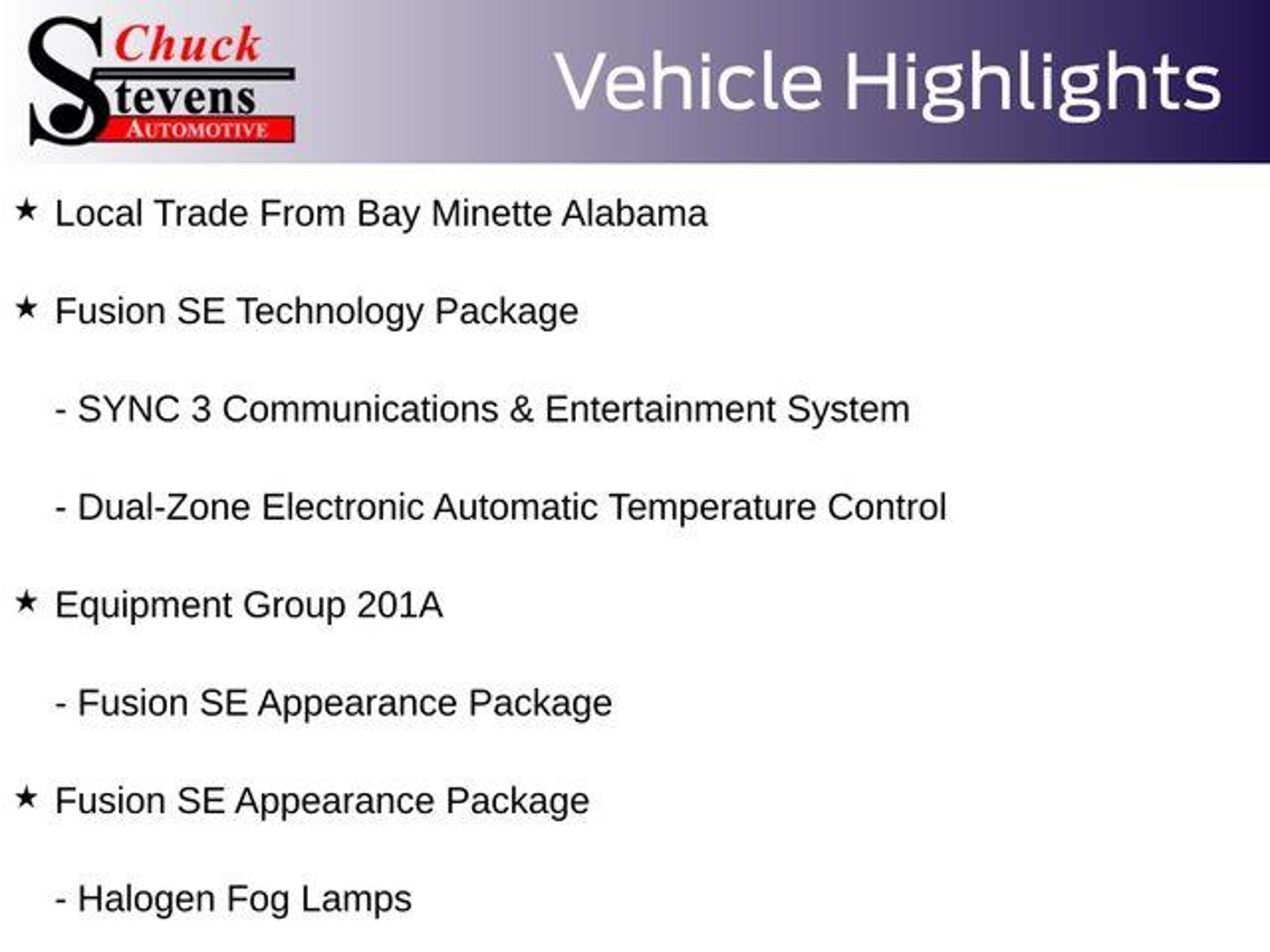 Chuck Stevens AUTOMOTIVE

Vehicle Highlights

★ Local Trade From Bay Minette Alabama

★ Fusion SE Technology Package

- SYNC 3 Communications & Entertainment System

- Dual-Zone Electronic Automatic Temperature Control

★ Equipment Group 201A

- Fusion SE Appearance Package

★ Fusion SE Appearance Package

- Halogen Fog Lamps